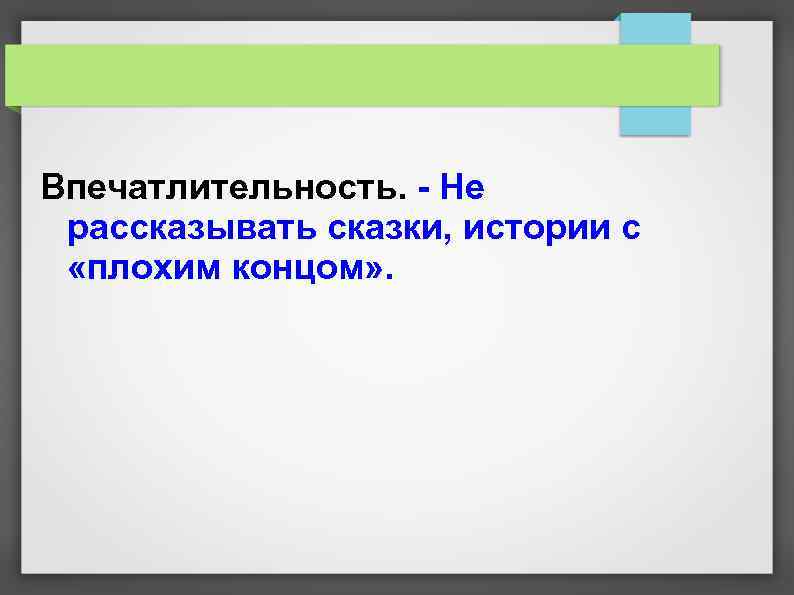 Впечатлительность. - Не рассказывать сказки, истории с «плохим концом».